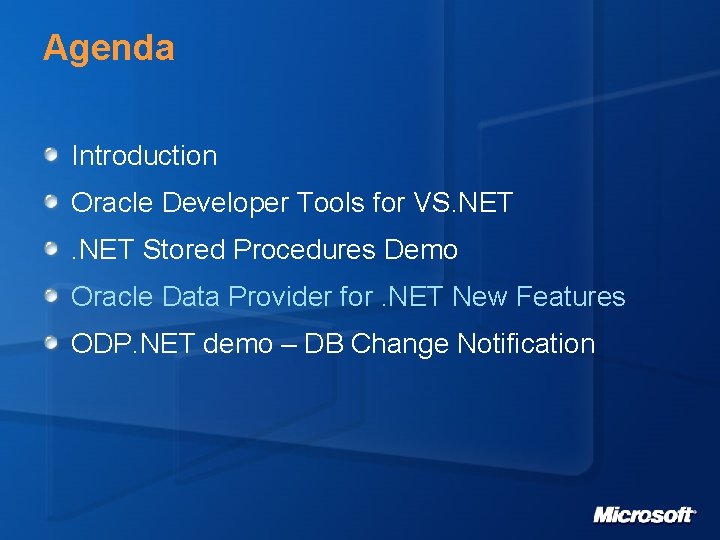 Agenda

Introduction

Oracle Developer Tools for VS.NET

.NET Stored Procedures Demo

Oracle Data Provider for .NET New Features

ODP.NET demo – DB Change Notification

Microsoft